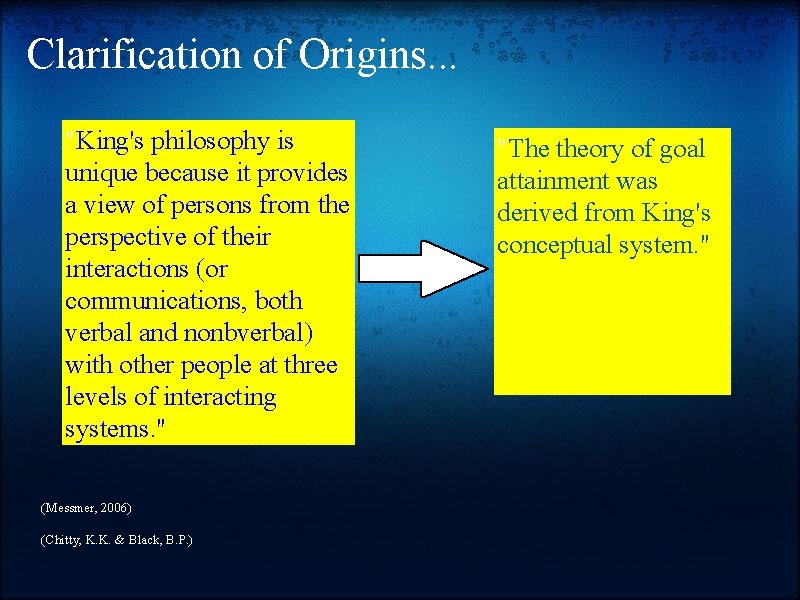 Clarification of Origins...

"King's philosophy is unique because it provides a view of persons from the perspective of their interactions (or communications, both verbal and nonbverbal) with other people at three levels of interacting systems."

"The theory of goal attainment was derived from King's conceptual system."

(Messmer, 2006)

(Chitty, K.K. & Black, B.P.)